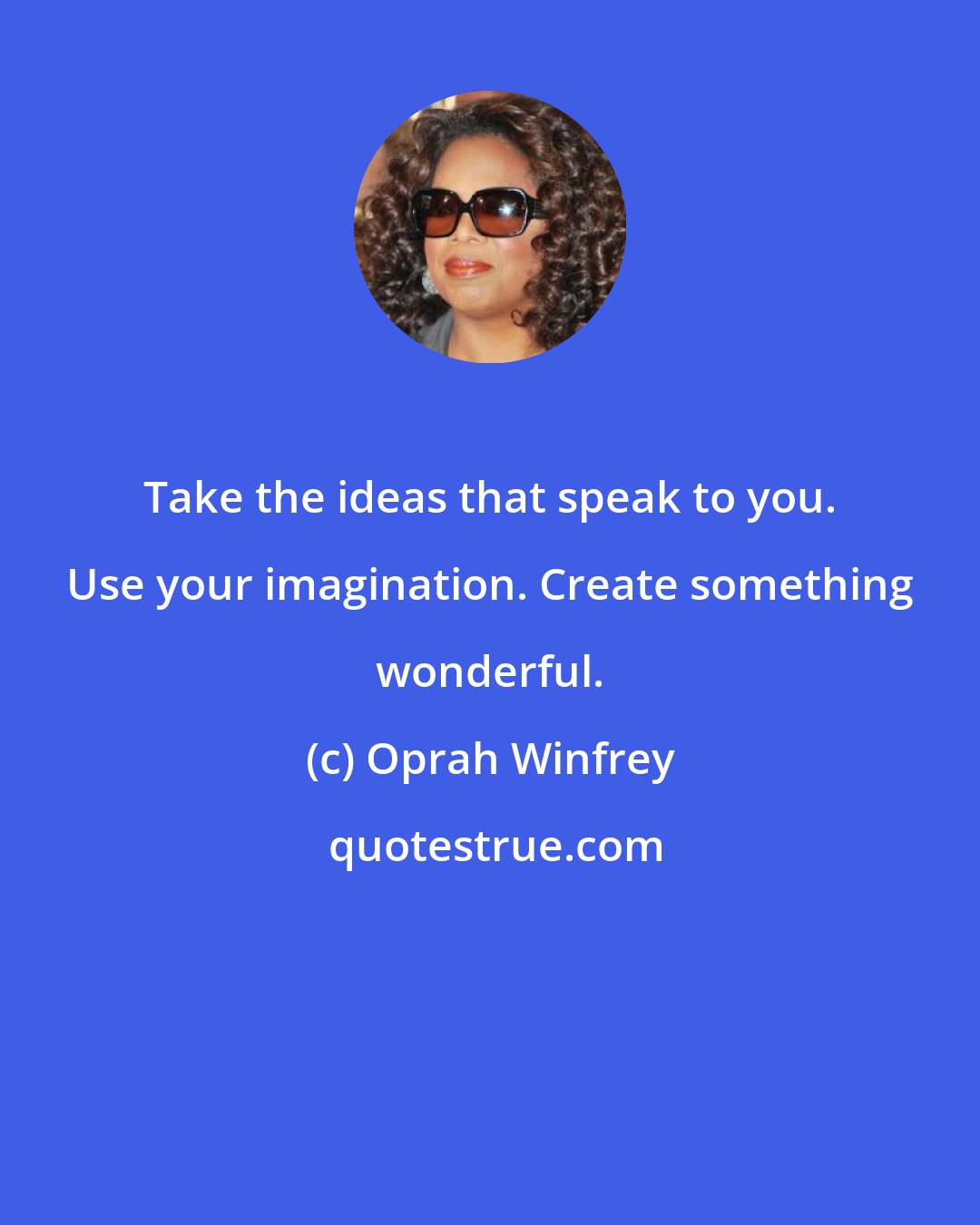 Take the ideas that speak to you. Use your imagination. Create something wonderful.

(c) Oprah Winfrey

quotestrue.com